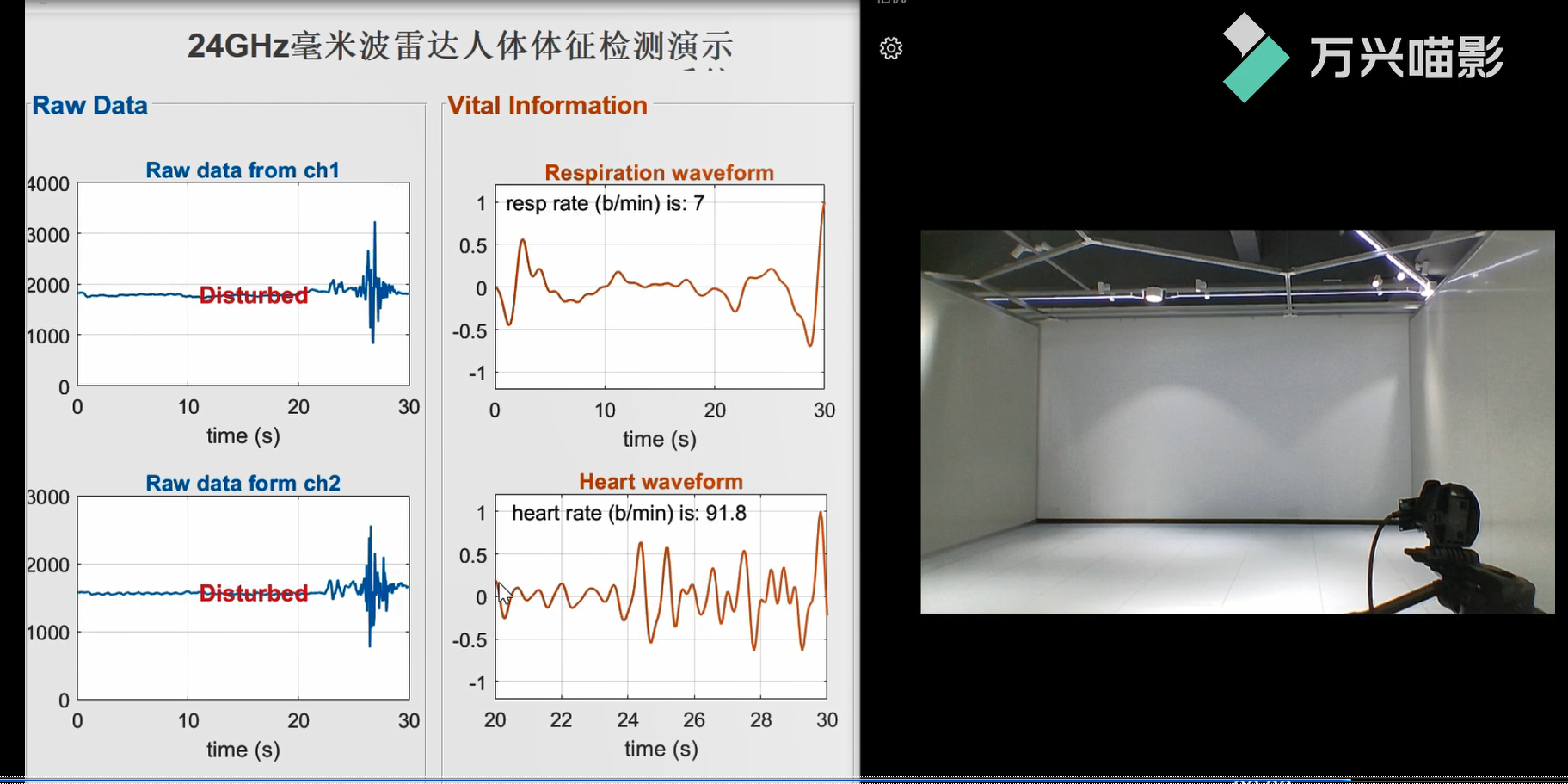 24GHz毫米波雷达人体体征检测演示

Raw Data

Raw data from ch1

4000
3000
2000
1000
0

Disturbed

0 10 20 30
time (s)

Raw data form ch2

3000
2000
1000
0

Disturbed

0 10 20 30
time (s)

Vital Information

Respiration waveform

resp rate (b/min) is: 7

1
0.5
0
-0.5
-1

0 10 20 30
time (s)

Heart waveform

heart rate (b/min) is: 91.8

1
0.5
0
-0.5
-1

20 22 24 26 28 30
time (s)

万兴喵影